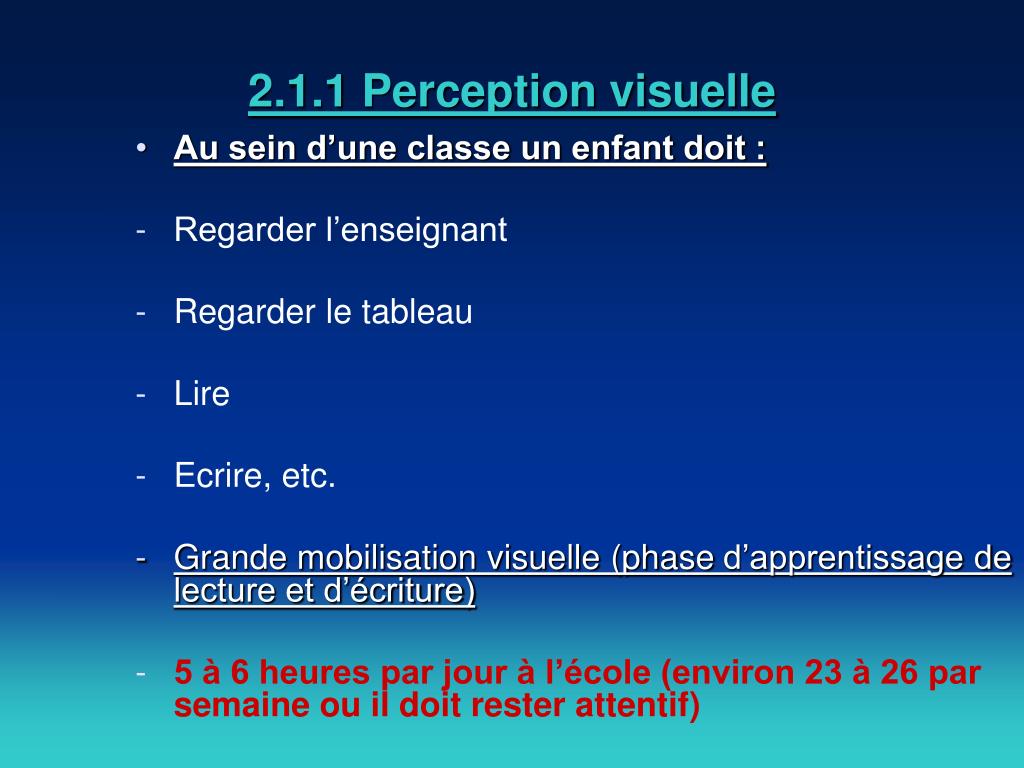 2.1.1 Perception visuelle

• Au sein d’une classe un enfant doit :

- Regarder l’enseignant

- Regarder le tableau

- Lire

- Ecrire, etc.

- Grande mobilisation visuelle (phase d’apprentissage de lecture et d’écriture)

- 5 à 6 heures par jour à l’école (environ 23 à 26 par semaine ou il doit rester attentif)